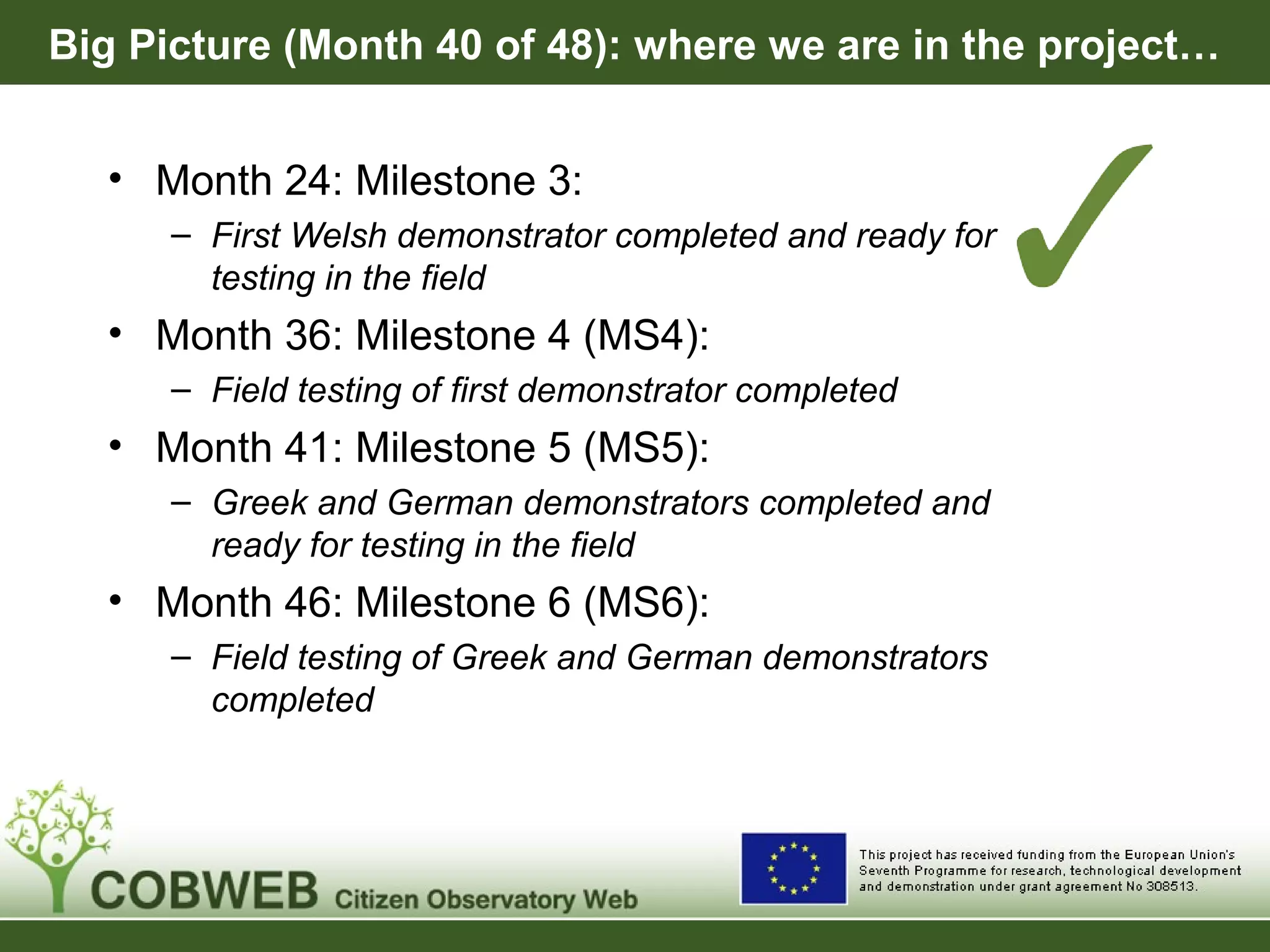 Big Picture (Month 40 of 48): where we are in the project…

• Month 24: Milestone 3:
  – First Welsh demonstrator completed and ready for testing in the field
• Month 36: Milestone 4 (MS4):
  – Field testing of first demonstrator completed
• Month 41: Milestone 5 (MS5):
  – Greek and German demonstrators completed and ready for testing in the field
• Month 46: Milestone 6 (MS6):
  – Field testing of Greek and German demonstrators completed

COBWEB Citizen Observatory Web

This project has received funding from the European Union's Seventh Programme for research, technological development and demonstration under grant agreement No 308513.